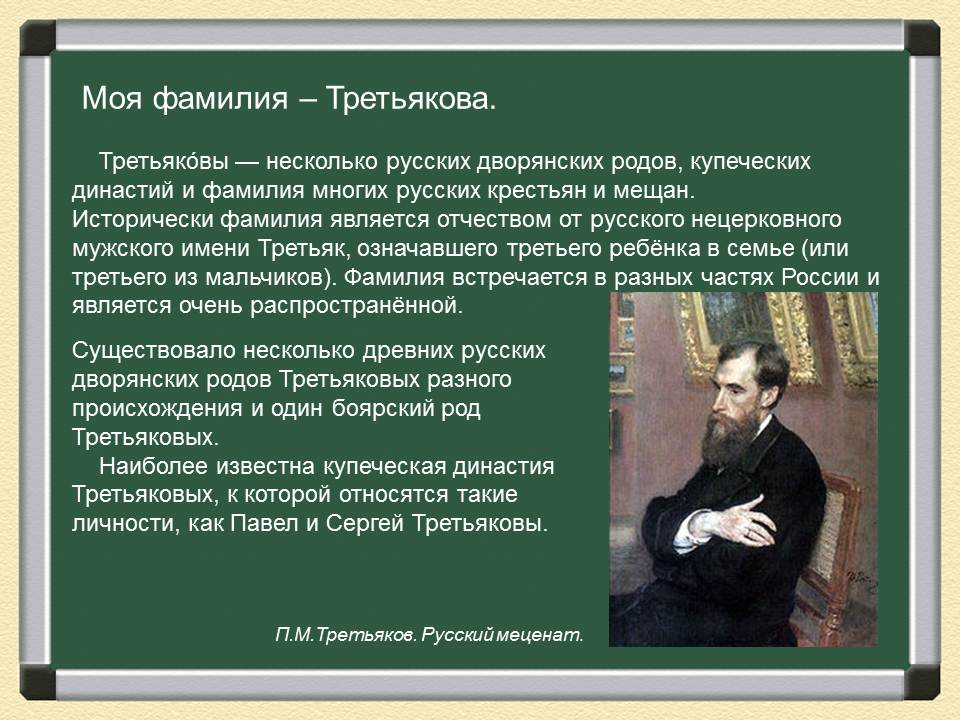 Моя фамилия – Третьякова.

Третьяко́вы — несколько русских дворянских родов, купеческих династий и фамилия многих русских крестьян и мещан. Исторически фамилия является отчеством от русского нецерковного мужского имени Третьяк, означавшего третьего ребёнка в семье (или третьего из мальчиков). Фамилия встречается в разных частях России и является очень распространённой.

Существовало несколько древних русских дворянских родов Третьяковых разного происхождения и один боярский род Третьяковых.

Наиболее известна купеческая династия Третьяковых, к которой относятся такие личности, как Павел и Сергей Третьяковы.

П.М.Третьяков. Русский меценат.